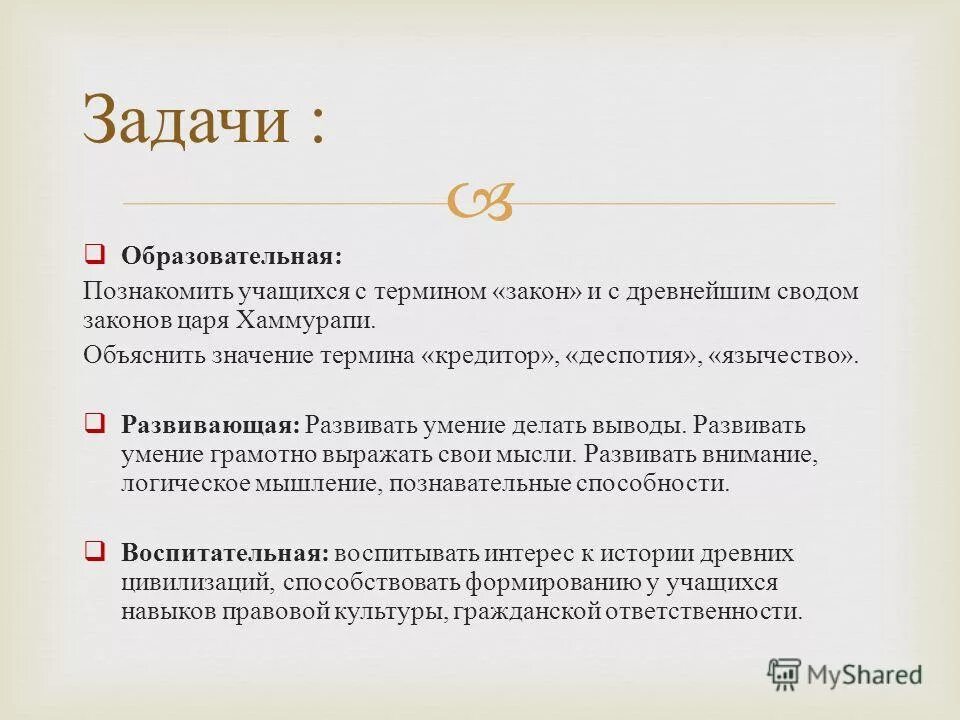 Задачи :

Образовательная:
Познакомить учащихся с термином «закон» и с древнейшим сводом законов царя Хаммурапи.
Объяснить значение термина «кредитор», «деспотия», «язычество».

Развивающая: Развивать умение делать выводы. Развивать умение грамотно выражать свои мысли. Развивать внимание, логическое мышление, познавательные способности.

Воспитательная: воспитывать интерес к истории древних цивилизаций, способствовать формированию у учащихся навыков правовой культуры, гражданской ответственности.

MyShared